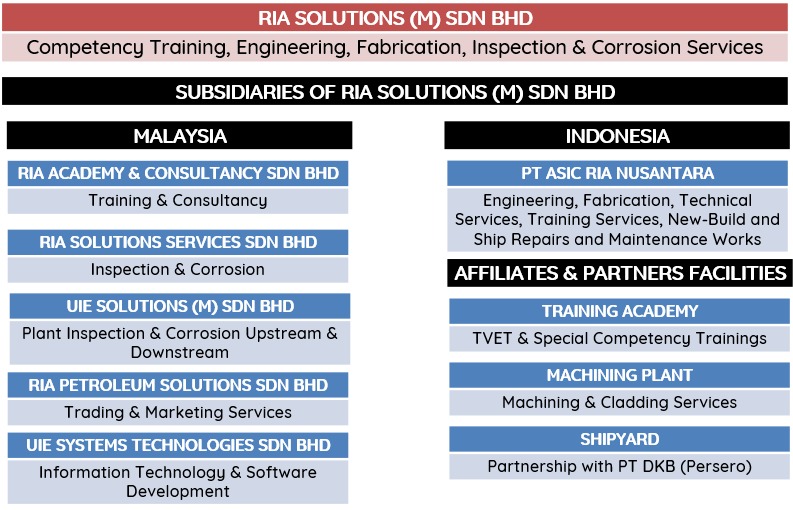 RIA SOLUTIONS (M) SDN BHD

Competency Training, Engineering, Fabrication, Inspection & Corrosion Services

SUBSIDIARIES OF RIA SOLUTIONS (M) SDN BHD

MALAYSIA

RIA ACADEMY & CONSULTANCY SDN BHD

Training & Consultancy

RIA SOLUTIONS SERVICES SDN BHD

Inspection & Corrosion

UIE SOLUTIONS (M) SDN BHD

Plant Inspection & Corrosion Upstream & Downstream

RIA PETROLEUM SOLUTIONS SDN BHD

Trading & Marketing Services

UIE SYSTEMS TECHNOLOGIES SDN BHD

Information Technology & Software Development

INDONESIA

PT ASIC RIA NUSANTARA

Engineering, Fabrication, Technical Services, Training Services, New-Build and Ship Repairs and Maintenance Works

AFFILIATES & PARTNERS FACILITIES

TRAINING ACADEMY

TVET & Special Competency Trainings

MACHINING PLANT

Machining & Cladding Services

SHIPYARD

Partnership with PT DKB (Persero)